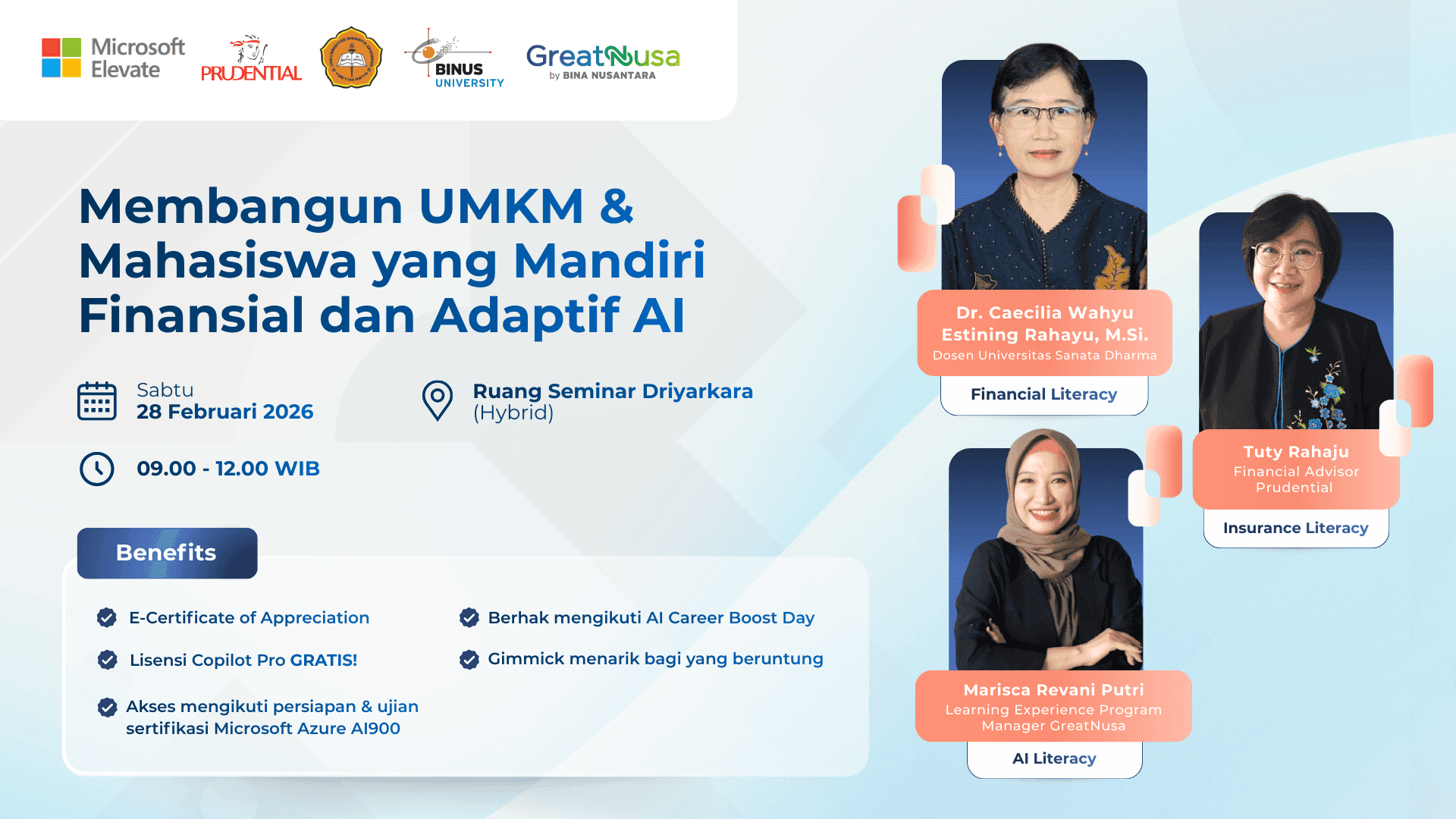 Microsoft Elevate

PRUDENTIAL

BINUS UNIVERSITY

GreatNusa by BINA NUSANTARA

Membangun UMKM & Mahasiswa yang Mandiri Finansial dan Adaptif AI

Sabtu
28 Februari 2026

Ruang Seminar Driyarkara
(Hybrid)

09.00 - 12.00 WIB

Benefits

E-Certificate of Appreciation

Lisensi Copilot Pro GRATIS!

Akses mengikuti persiapan & ujian sertifikasi Microsoft Azure AI900

Berhak mengikuti AI Career Boost Day

Gimmick menarik bagi yang beruntung

Dr. Caecilia Wahyu Estining Rahayu, M.Si.
Dosen Universitas Sanata Dharma

Financial Literacy

Tuty Rahaju
Financial Advisor Prudential

Insurance Literacy

Marisca Revani Putri
Learning Experience Program Manager GreatNusa

AI Literacy